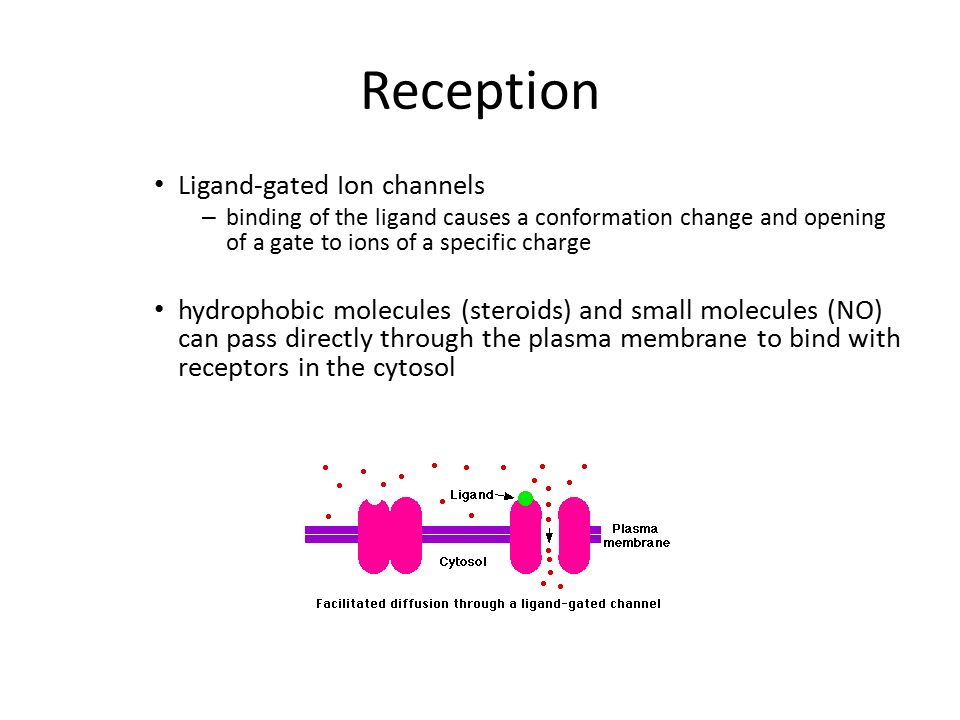 Reception

• Ligand-gated Ion channels
  – binding of the ligand causes a conformation change and opening of a gate to ions of a specific charge

• hydrophobic molecules (steroids) and small molecules (NO) can pass directly through the plasma membrane to bind with receptors in the cytosol

Ligand
Plasma membrane
Cytosol
Facilitated diffusion through a ligand-gated channel